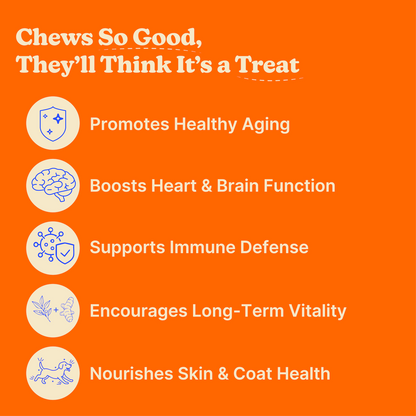 Chews So Good,
They'll Think It's a Treat

Promotes Healthy Aging

Boosts Heart & Brain Function

Supports Immune Defense

Encourages Long-Term Vitality

Nourishes Skin & Coat Health